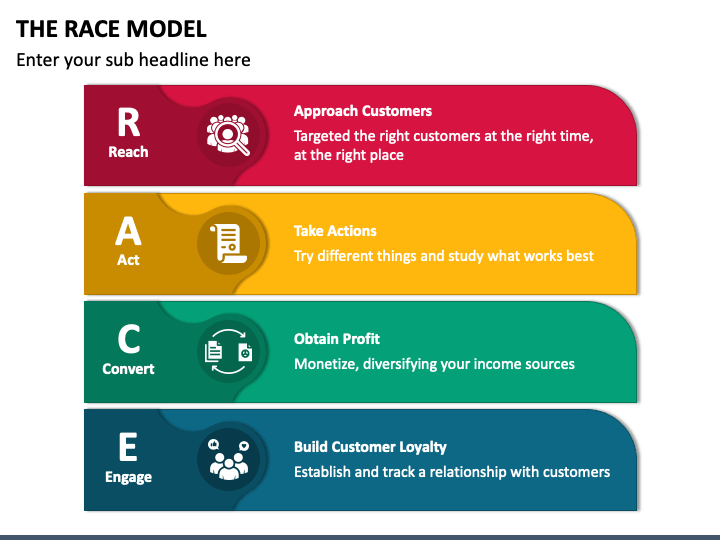 THE RACE MODEL
Enter your sub headline here

R
Reach

Approach Customers
Targeted the right customers at the right time, at the right place

A
Act

Take Actions
Try different things and study what works best

C
Convert

Obtain Profit
Monetize, diversifying your income sources

E
Engage

Build Customer Loyalty
Establish and track a relationship with customers